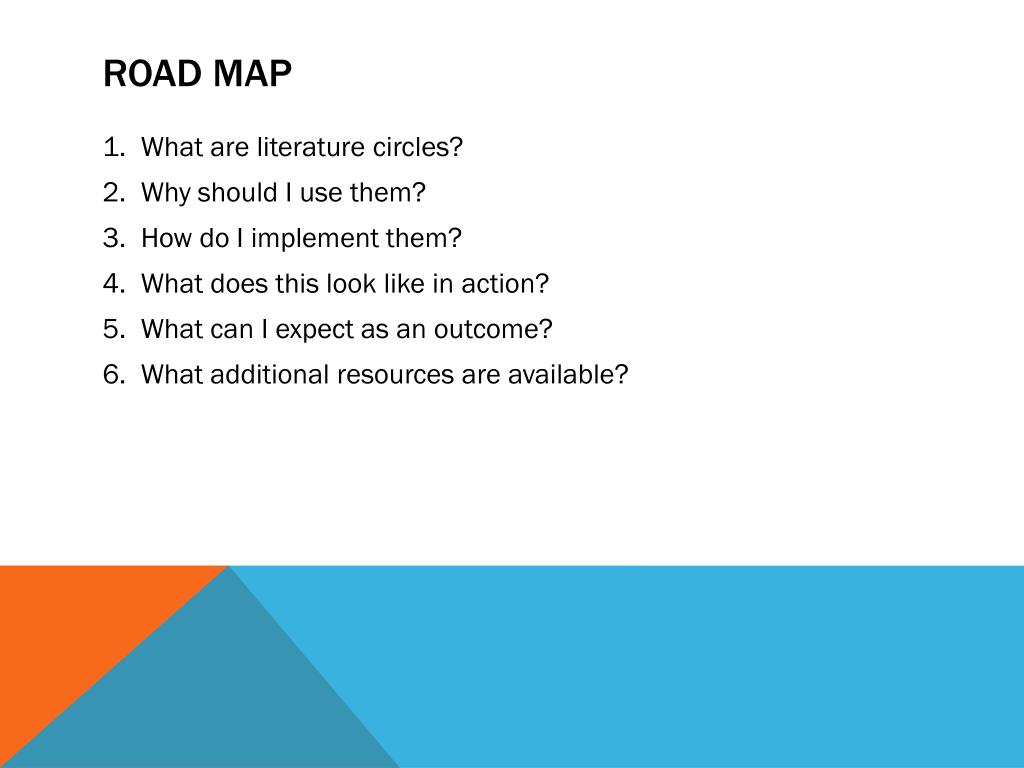 ROAD MAP

1. What are literature circles?
2. Why should I use them?
3. How do I implement them?
4. What does this look like in action?
5. What can I expect as an outcome?
6. What additional resources are available?